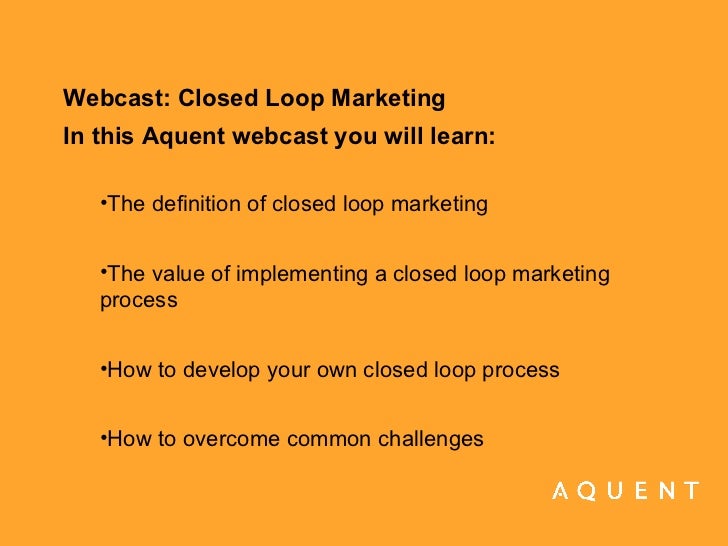 Webcast: Closed Loop Marketing
In this Aquent webcast you will learn:

•The definition of closed loop marketing

•The value of implementing a closed loop marketing process

•How to develop your own closed loop process

•How to overcome common challenges

AQUENT